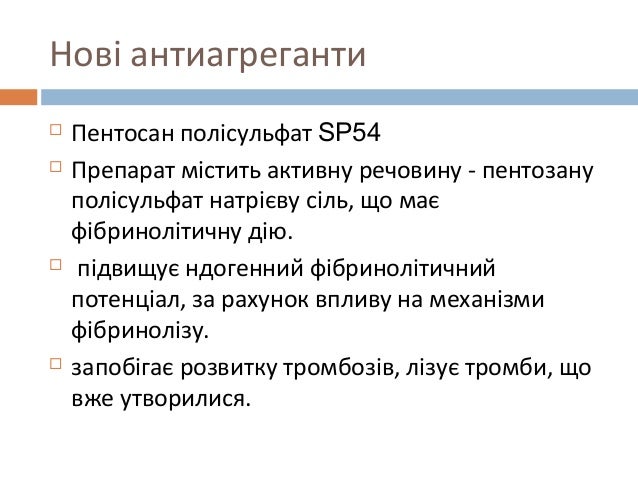 Нові антиагреганти

Пентосан полісульфат SP54

Препарат містить активну речовину - пентозану полісульфат натрієву сіль, що має фібринолітичну дію.

підвищує ндогенний фібринолітичний потенціал, за рахунок впливу на механізми фібринолізу.

запобігає розвитку тромбозів, лізує тромби, що вже утворилися.